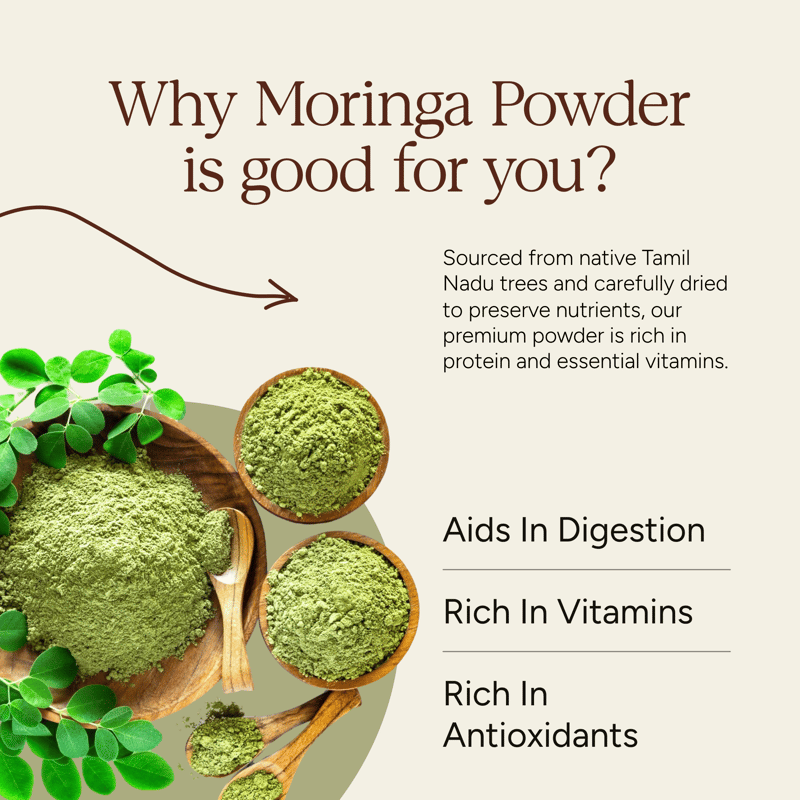 Why Moringa Powder is good for you?

Sourced from native Tamil Nadu trees and carefully dried to preserve nutrients, our premium powder is rich in protein and essential vitamins.

Aids In Digestion

Rich In Vitamins

Rich In Antioxidants